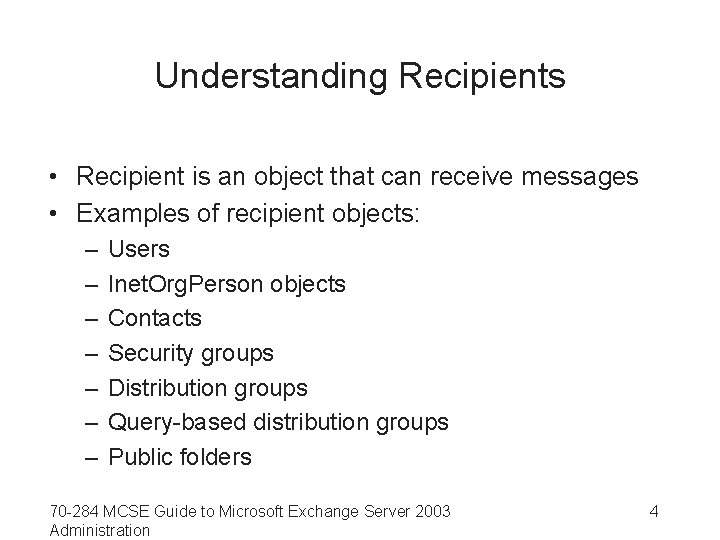 Understanding Recipients

• Recipient is an object that can receive messages
• Examples of recipient objects:
– Users
– InetOrgPerson objects
– Contacts
– Security groups
– Distribution groups
– Query-based distribution groups
– Public folders

70-284 MCSE Guide to Microsoft Exchange Server 2003 Administration

4